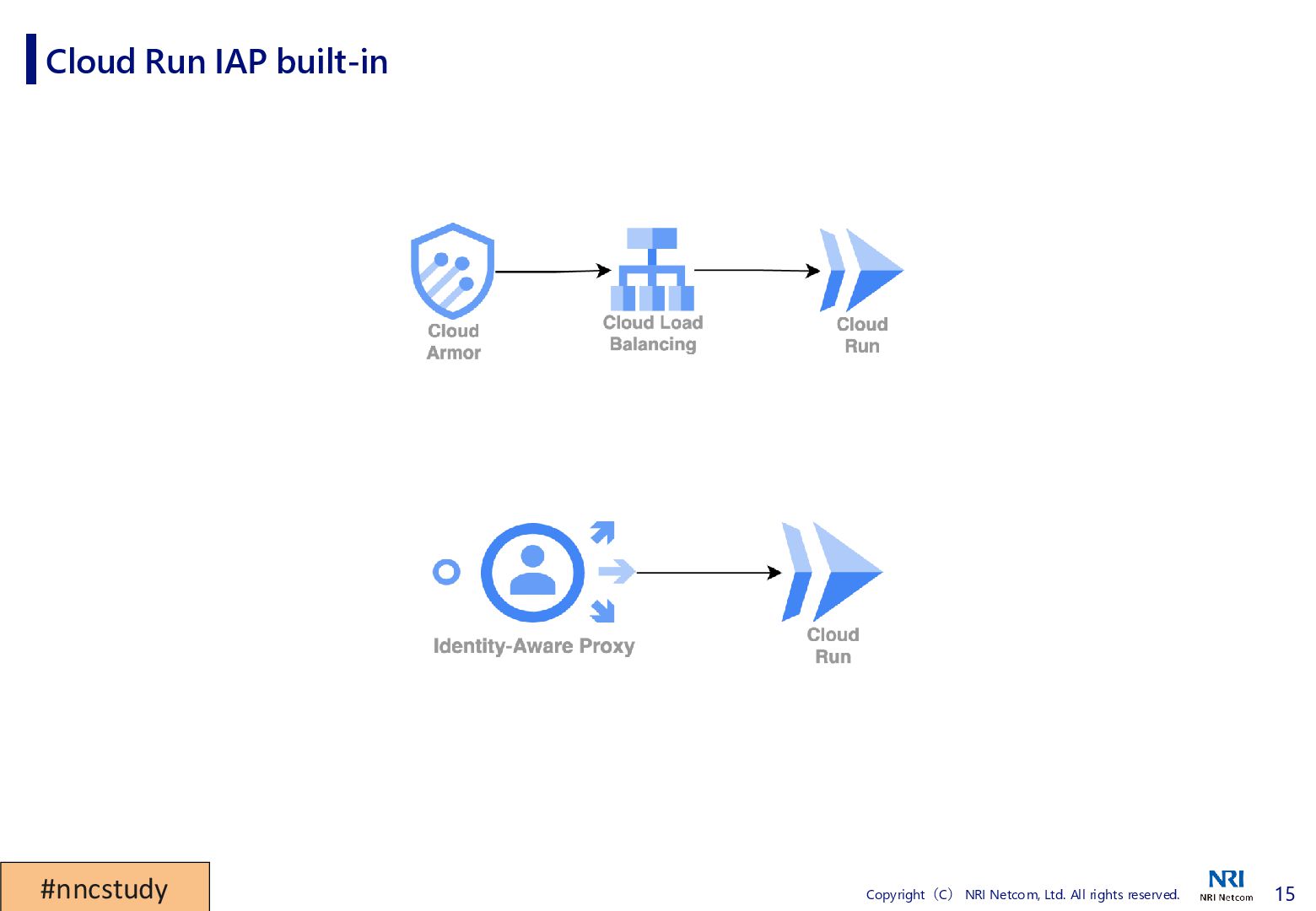 Cloud Run IAP built-in

Cloud Armor

Cloud Load Balancing

Cloud Run

Identity-Aware Proxy

Cloud Run

#nncstudy

Copyright（C） NRI Netcom, Ltd. All rights reserved.

NRI
NRI Netcom

15